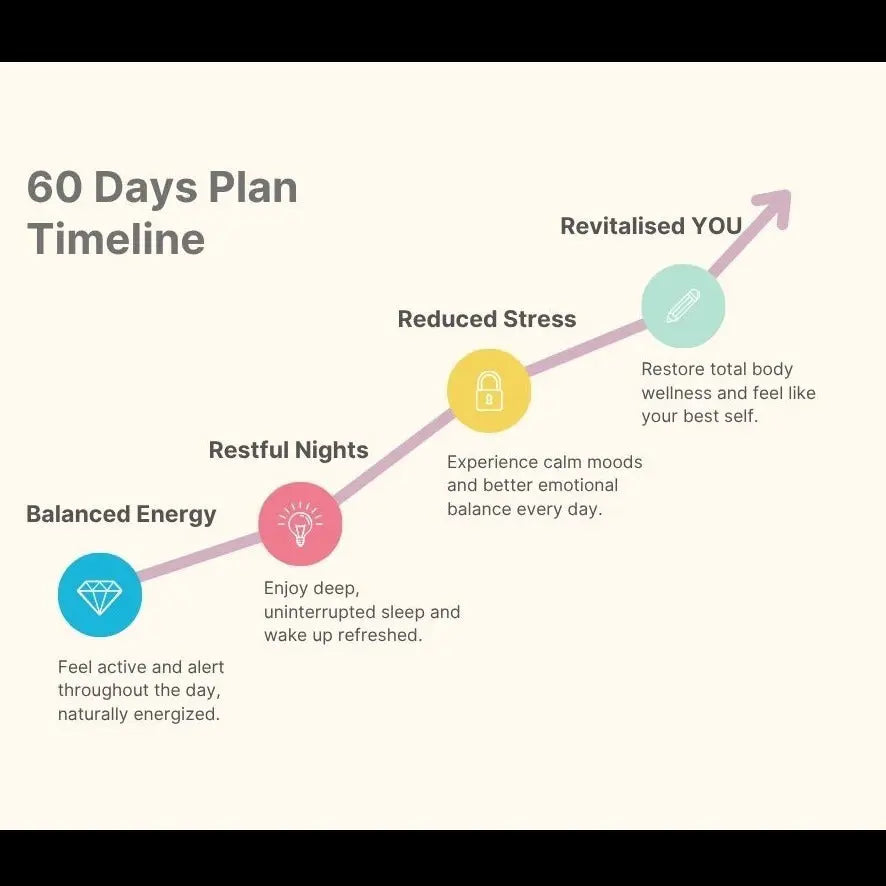 60 Days Plan Timeline

Balanced Energy

Feel active and alert throughout the day, naturally energized.

Restful Nights

Enjoy deep, uninterrupted sleep and wake up refreshed.

Reduced Stress

Experience calm moods and better emotional balance every day.

Revitalised YOU

Restore total body wellness and feel like your best self.